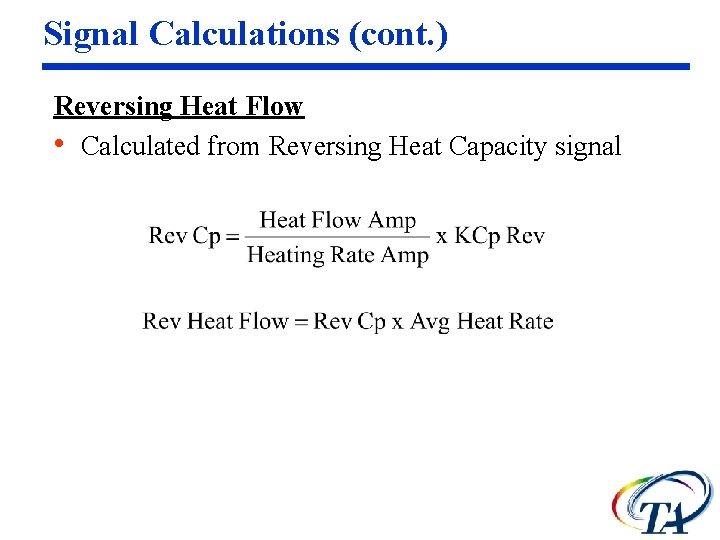 Signal Calculations (cont.)

Reversing Heat Flow

• Calculated from Reversing Heat Capacity signal

$\text{Rev Cp} = \frac{\text{Heat Flow Amp}}{\text{Heating Rate Amp}} \text{ x KCp Rev}$

$\text{Rev Heat Flow} = \text{Rev Cp x Avg Heat Rate}$

TA